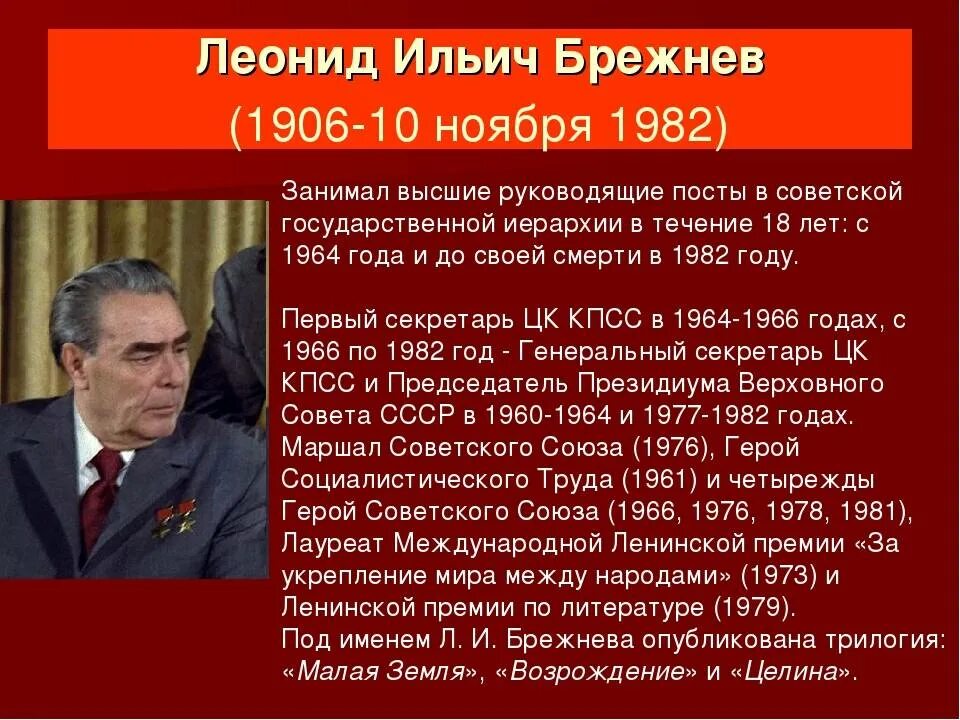 Леонид Ильич Брежнев
(1906-10 ноября 1982)

Занимал высшие руководящие посты в советской государственной иерархии в течение 18 лет: с 1964 года и до своей смерти в 1982 году.

Первый секретарь ЦК КПСС в 1964-1966 годах, с 1966 по 1982 год - Генеральный секретарь ЦК КПСС и Председатель Президиума Верховного Совета СССР в 1960-1964 и 1977-1982 годах. Маршал Советского Союза (1976), Герой Социалистического Труда (1961) и четырежды Герой Советского Союза (1966, 1976, 1978, 1981), Лауреат Международной Ленинской премии «За укрепление мира между народами» (1973) и Ленинской премии по литературе (1979).
Под именем Л. И. Брежнева опубликована трилогия: «Малая Земля», «Возрождение» и «Целина».